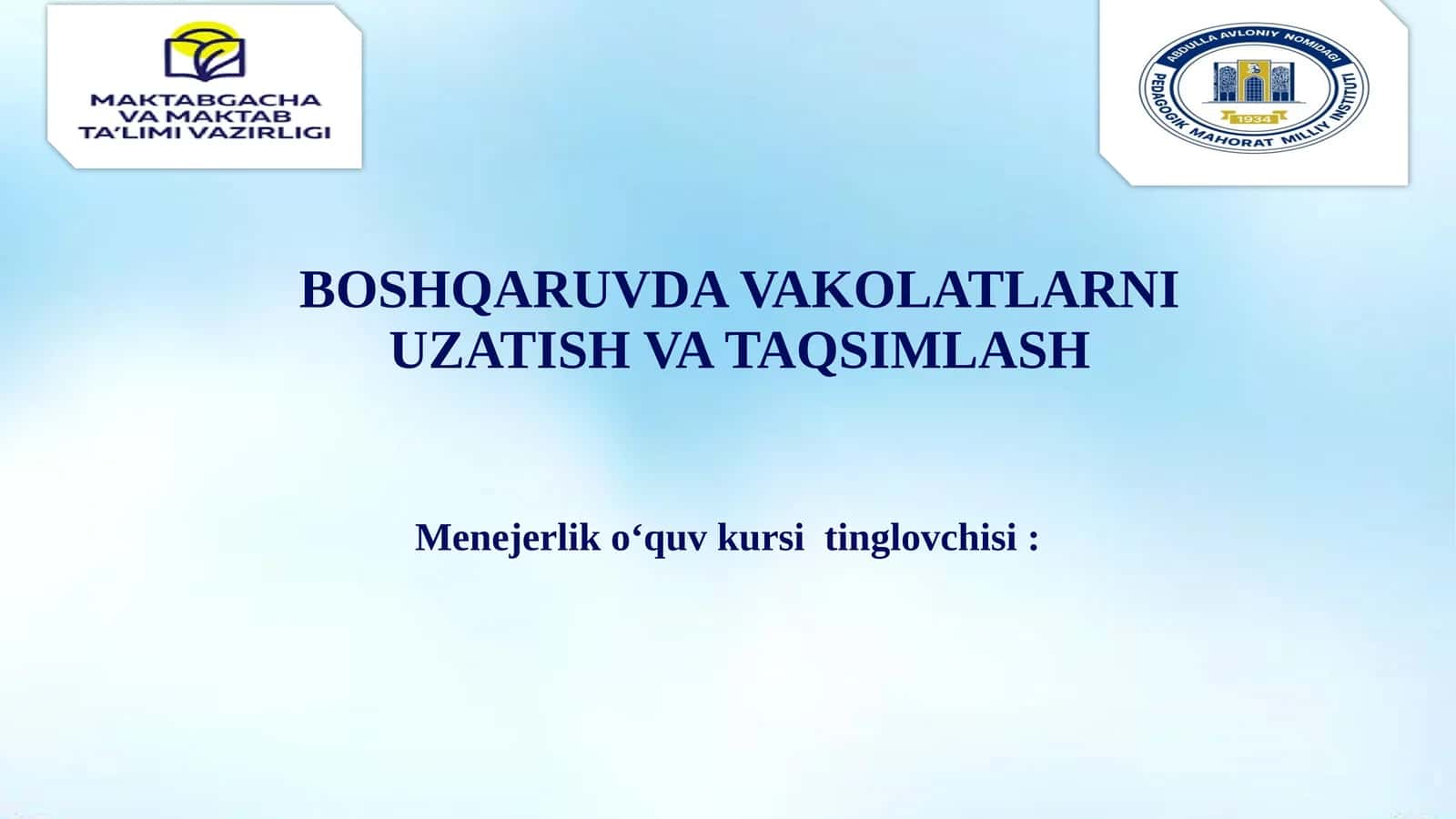 MAKTABGACHA
VA MAKTAB
TA'LIMI VAZIRLIGI

ABDULLA AVLONIY NOMIDAGI
PEDAGOGIK MAHORAT MILLIY INSTITUTI
1934

BOSHQARUVDA VAKOLATLARNI UZATISH VA TAQSIMLASH

Menejerlik o‘quv kursi tinglovchisi :